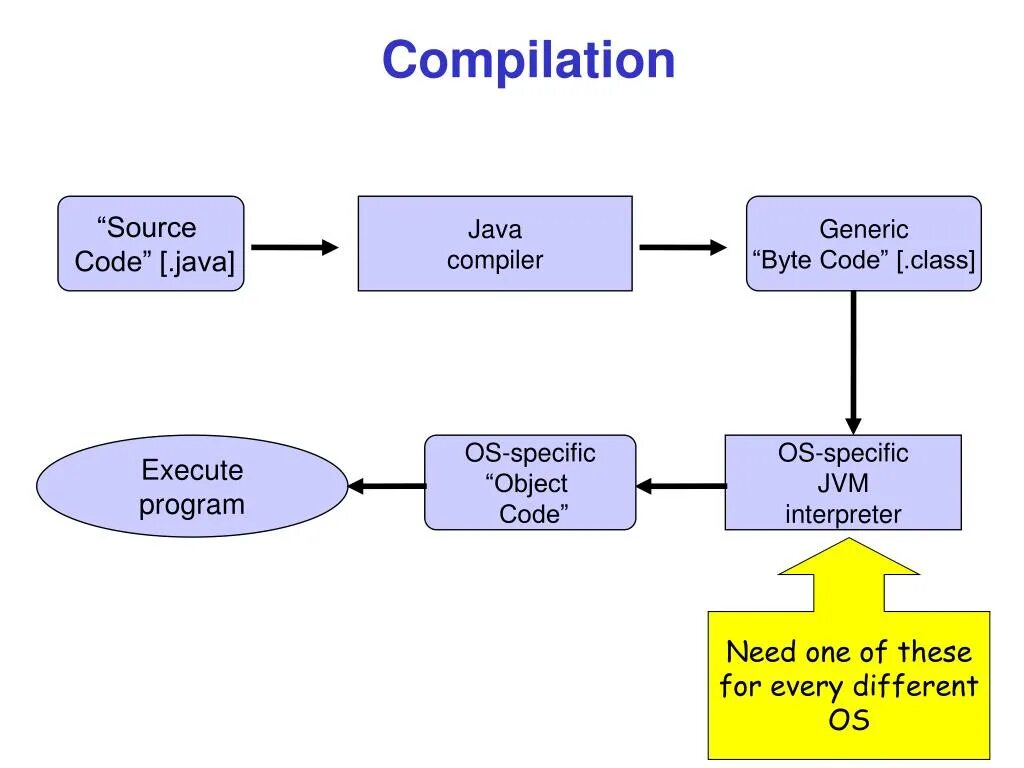 Compilation

“Source Code” [.java]

Java compiler

Generic “Byte Code” [.class]

OS-specific JVM interpreter

OS-specific “Object Code”

Execute program

Need one of these for every different OS